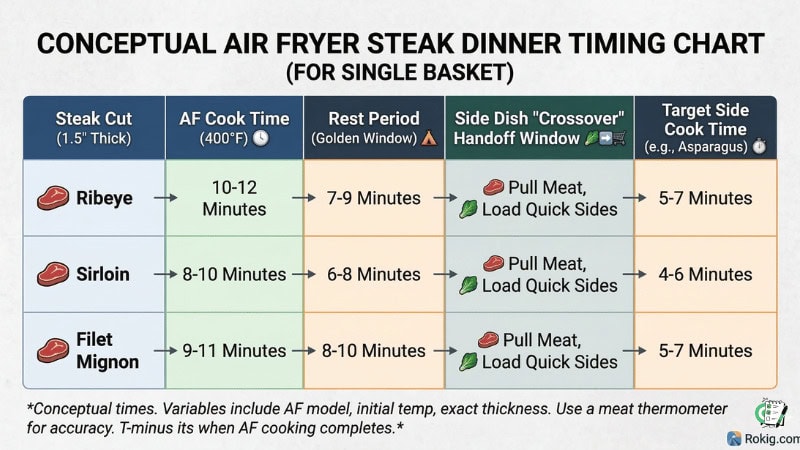 CONCEPTUAL AIR FRYER STEAK DINNER TIMING CHART
(FOR SINGLE BASKET)

| Steak Cut (1.5" Thick) | AF Cook Time (400°F) | Rest Period (Golden Window) | Side Dish "Crossover" Handoff Window | Target Side Cook Time (e.g., Asparagus) |
|---|---|---|---|---|
| Ribeye | 10-12 Minutes | 7-9 Minutes | Pull Meat, Load Quick Sides | 5-7 Minutes |
| Sirloin | 8-10 Minutes | 6-8 Minutes | Pull Meat, Load Quick Sides | 4-6 Minutes |
| Filet Mignon | 9-11 Minutes | 8-10 Minutes | Pull Meat, Load Quick Sides | 5-7 Minutes |

*Conceptual times. Variables include AF model, initial temp, exact thickness. Use a meat thermometer for accuracy. T-minus its when AF cooking completes.*

Rokig.com